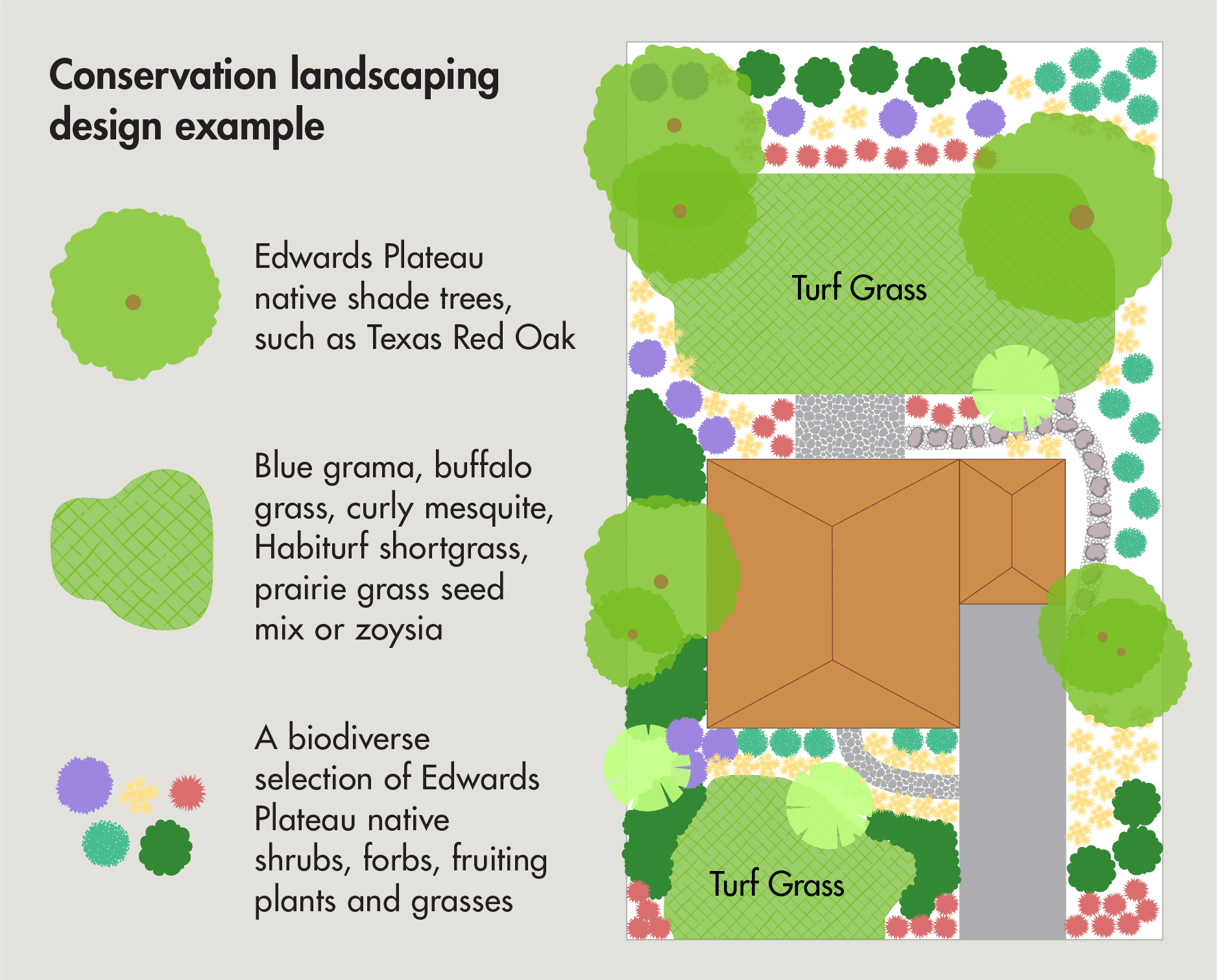 Conservation landscaping design example

Edwards Plateau native shade trees, such as Texas Red Oak

Blue grama, buffalo grass, curly mesquite, Habiturf shortgrass, prairie grass seed mix or zoysia

A biodiverse selection of Edwards Plateau native shrubs, forbs, fruiting plants and grasses

Turf Grass

Turf Grass